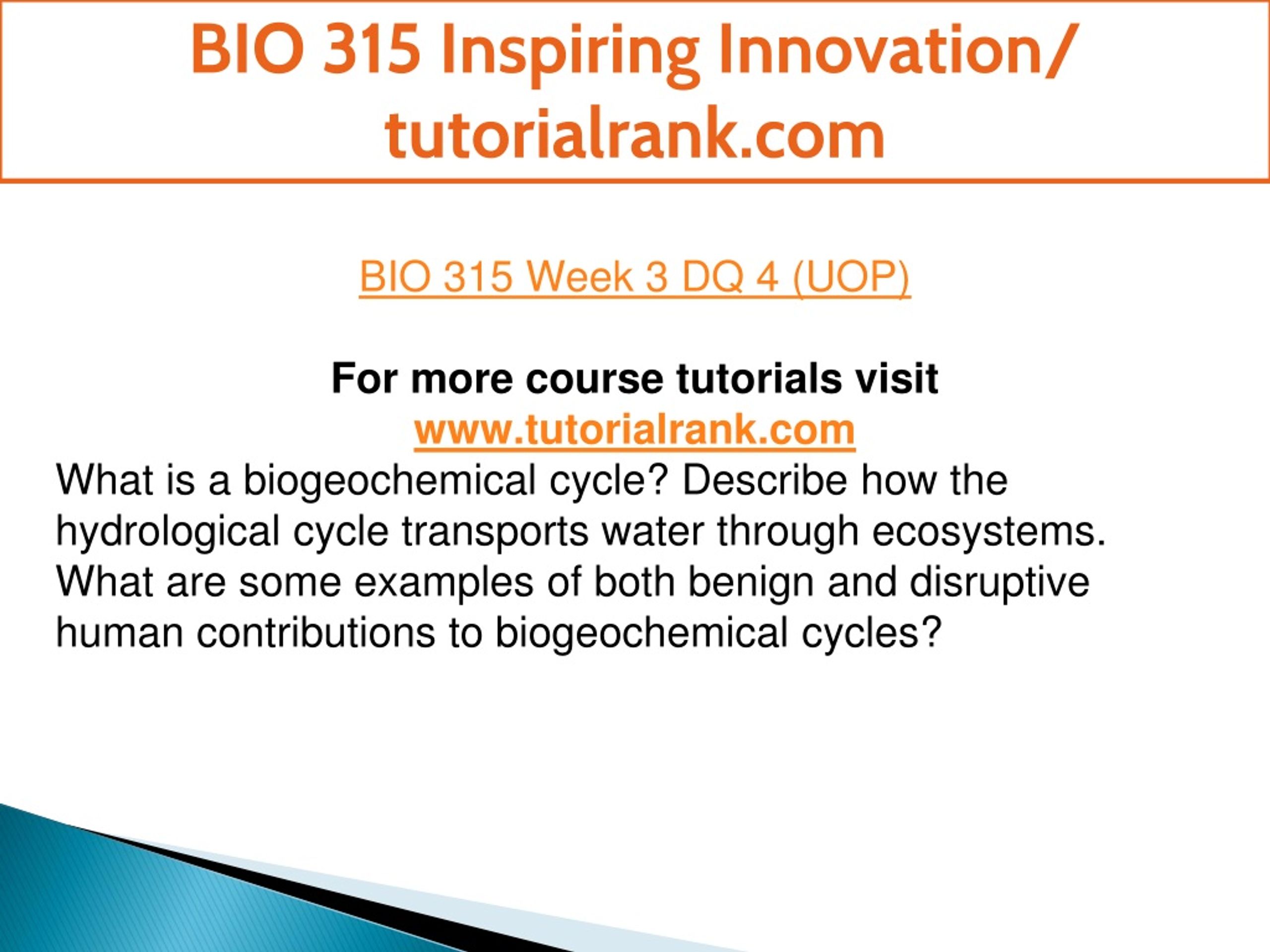 BIO 315 Inspiring Innovation/ tutorialrank.com

BIO 315 Week 3 DQ 4 (UOP)

For more course tutorials visit
www.tutorialrank.com

What is a biogeochemical cycle? Describe how the hydrological cycle transports water through ecosystems. What are some examples of both benign and disruptive human contributions to biogeochemical cycles?